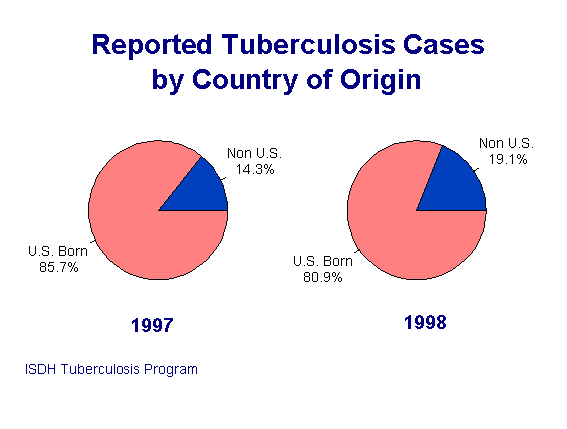 Reported Tuberculosis Cases by Country of Origin

Non U.S.
14.3%

U.S. Born
85.7%

1997

Non U.S.
19.1%

U.S. Born
80.9%

1998

ISDH Tuberculosis Program